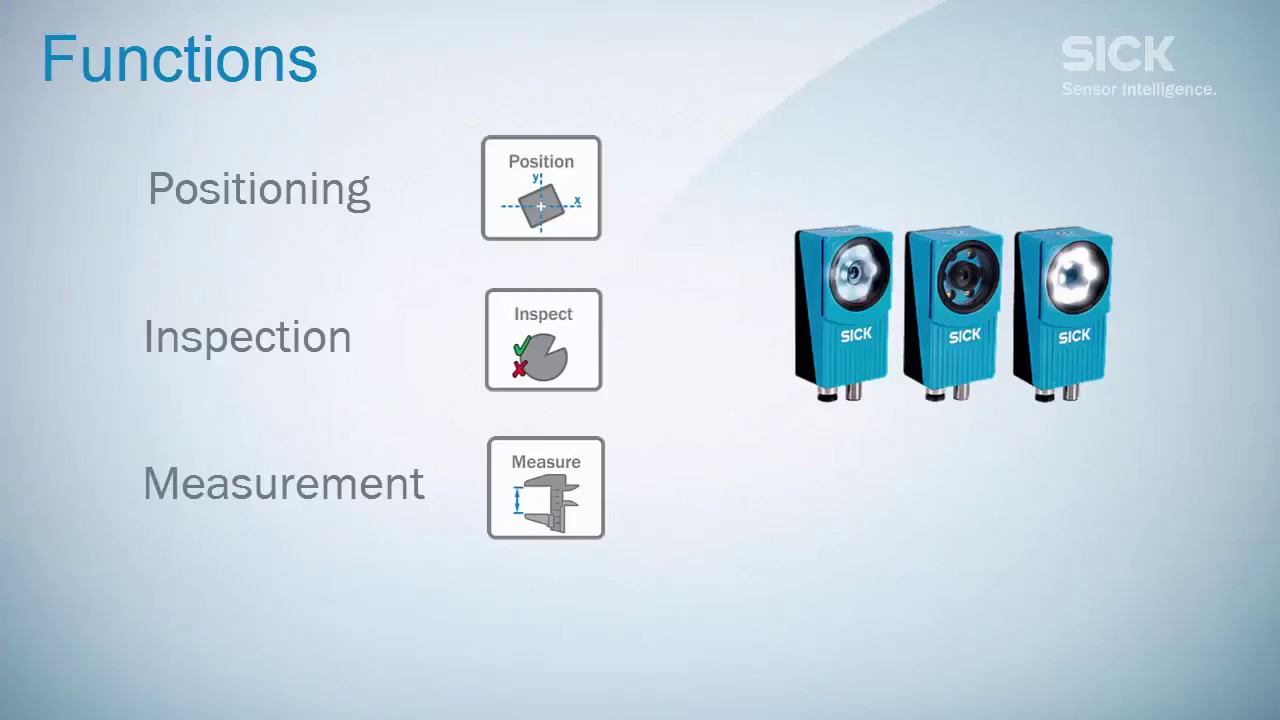 Functions

SICK
Sensor Intelligence.

Positioning

Position
y
x

Inspection

Inspect

Measurement

Measure

SICK
SICK
SICK